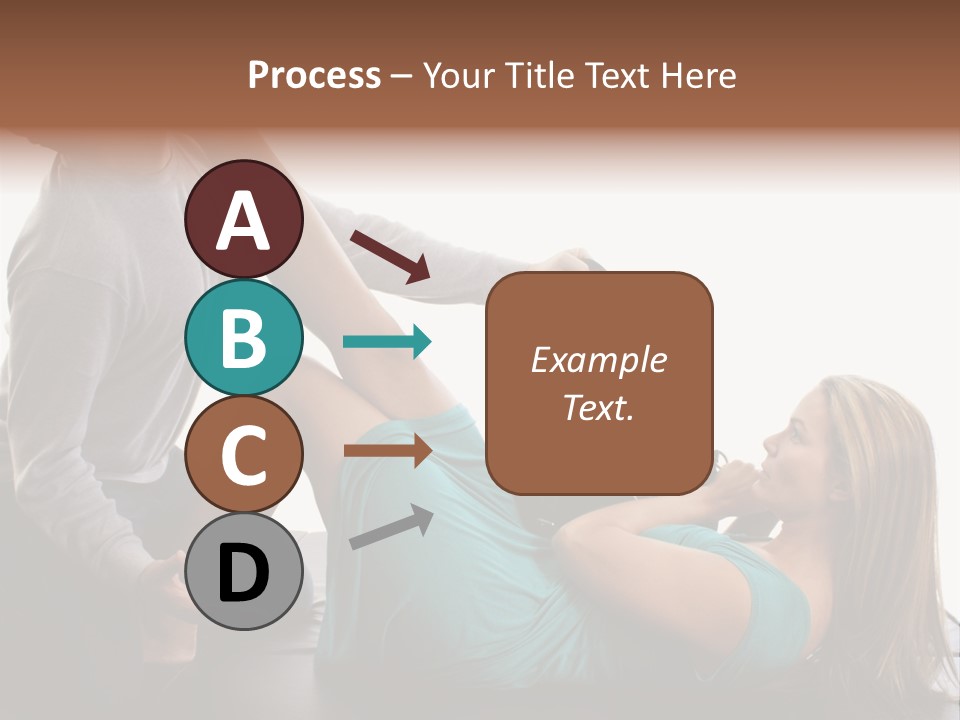 Process – Your Title Text Here

A

B

C

D

Example Text.